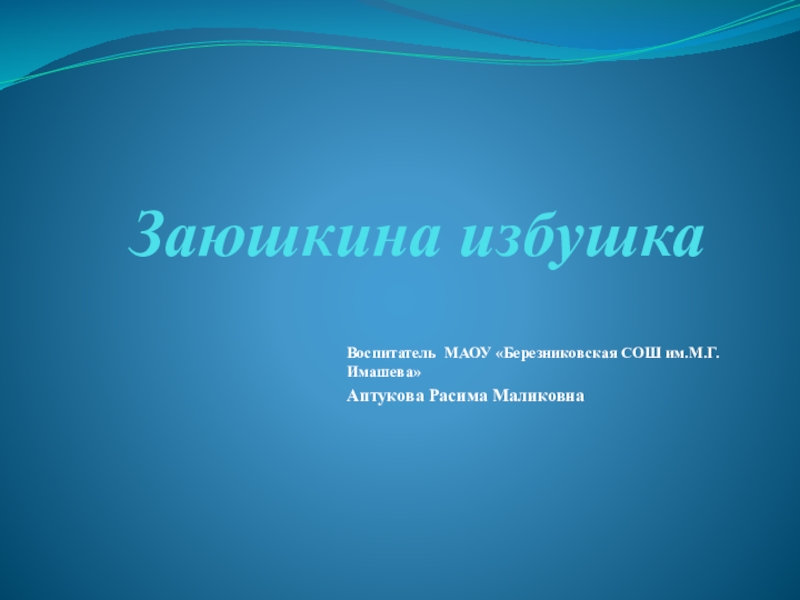 Заюшкина избушка

Воспитатель МАОУ «Березниковская СОШ им.М.Г. Имашева»

Аптукова Расима Маликовна